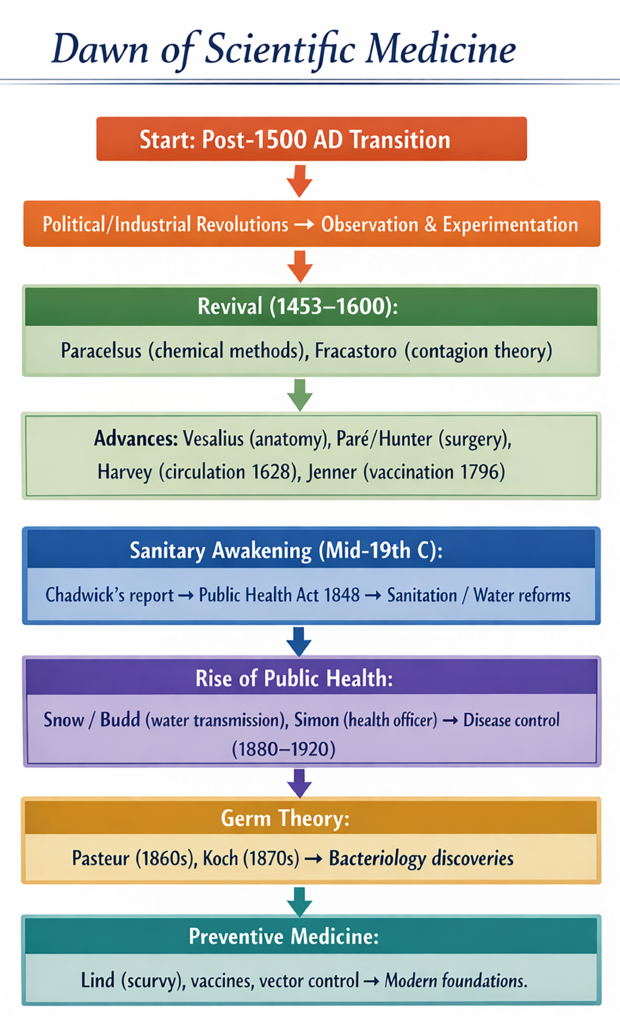 Dawn of Scientific Medicine

Start: Post-1500 AD Transition

Political/Industrial Revolutions → Observation & Experimentation

Revival (1453–1600):

Paracelsus (chemical methods), Fracastoro (contagion theory)

Advances: Vesalius (anatomy), Paré/Hunter (surgery), Harvey (circulation 1628), Jenner (vaccination 1796)

Sanitary Awakening (Mid-19th C):

Chadwick's report → Public Health Act 1848 → Sanitation / Water reforms

Rise of Public Health:

Snow / Budd (water transmission), Simon (health officer) → Disease control (1880–1920)

Germ Theory:

Pasteur (1860s), Koch (1870s) → Bacteriology discoveries

Preventive Medicine:

Lind (scurvy), vaccines, vector control → Modern foundations.